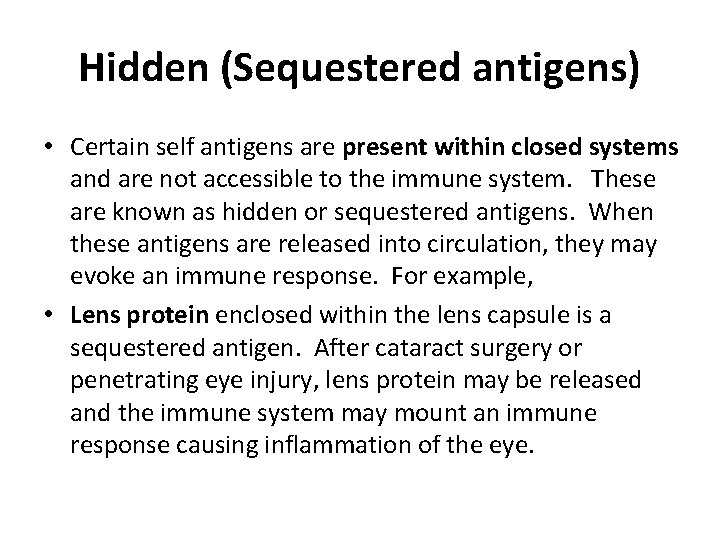 Hidden (Sequestered antigens)

• Certain self antigens are present within closed systems and are not accessible to the immune system. These are known as hidden or sequestered antigens. When these antigens are released into circulation, they may evoke an immune response. For example,

• Lens protein enclosed within the lens capsule is a sequestered antigen. After cataract surgery or penetrating eye injury, lens protein may be released and the immune system may mount an immune response causing inflammation of the eye.